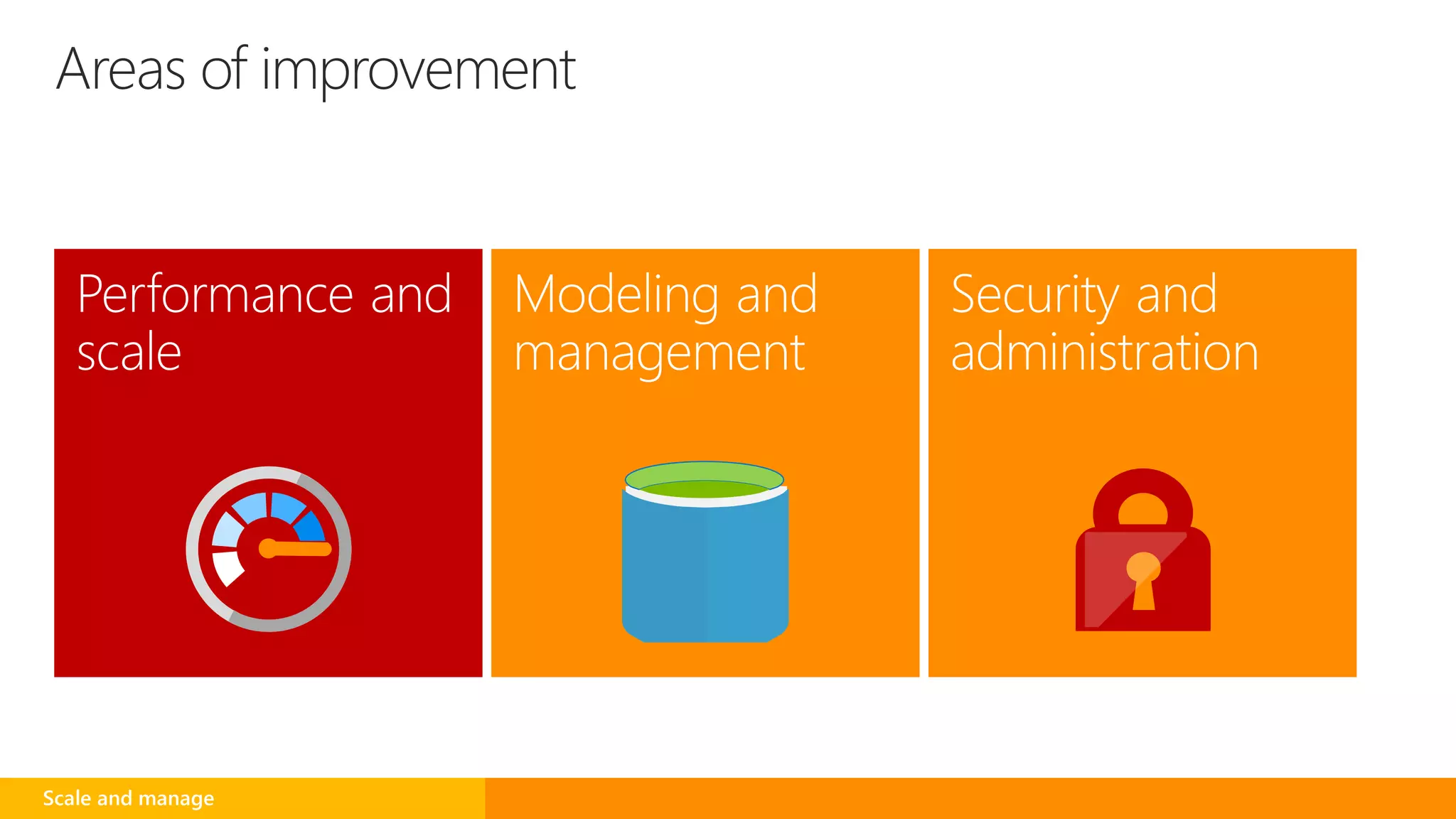 Areas of improvement

Performance and scale

Modeling and management

Security and administration

Scale and manage